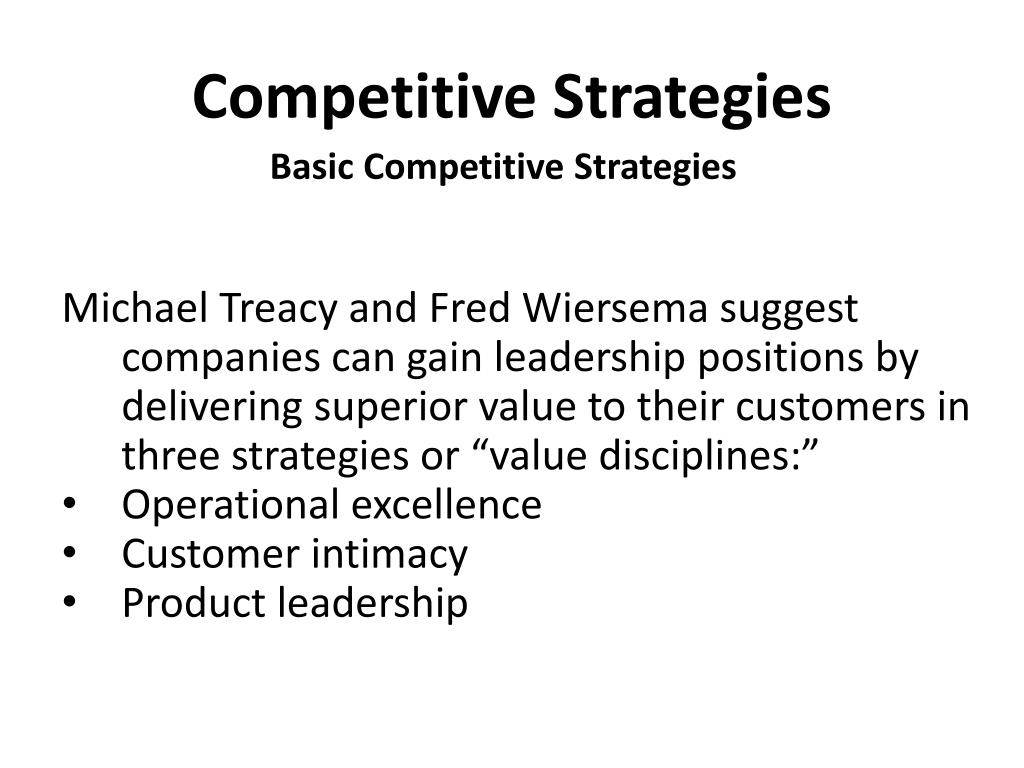 Competitive Strategies
Basic Competitive Strategies

Michael Treacy and Fred Wiersema suggest companies can gain leadership positions by delivering superior value to their customers in three strategies or “value disciplines:”
• Operational excellence
• Customer intimacy
• Product leadership